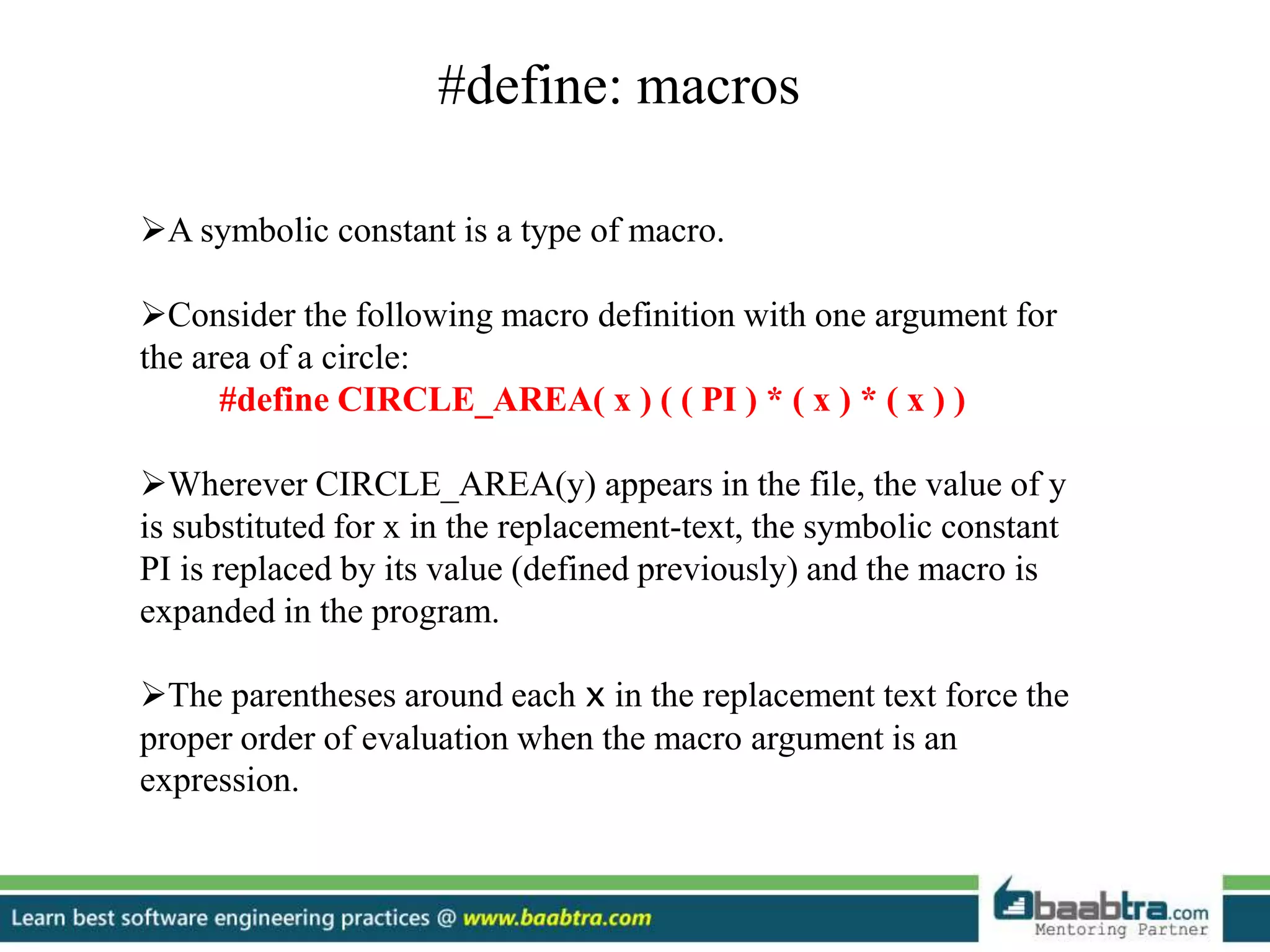 #define: macros

➢A symbolic constant is a type of macro.

➢Consider the following macro definition with one argument for the area of a circle:

#define CIRCLE_AREA( x ) ( ( PI ) * ( x ) * ( x ) )

➢Wherever CIRCLE_AREA(y) appears in the file, the value of y is substituted for x in the replacement-text, the symbolic constant PI is replaced by its value (defined previously) and the macro is expanded in the program.

➢The parentheses around each x in the replacement text force the proper order of evaluation when the macro argument is an expression.

Learn best software engineering practices @ www.baabtra.com

baabtra.com
Mentoring Partner